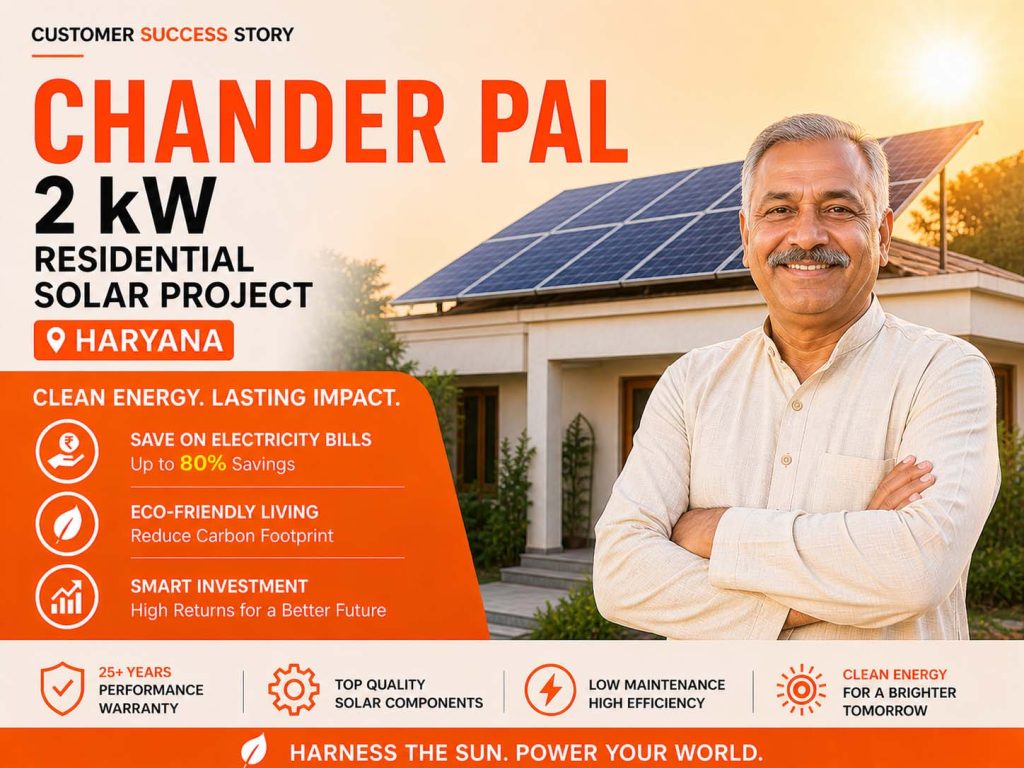 CUSTOMER SUCCESS STORY

CHANDER PAL
2 kW
RESIDENTIAL SOLAR PROJECT

HARYANA

CLEAN ENERGY. LASTING IMPACT.

SAVE ON ELECTRICITY BILLS
Up to 80% Savings

ECO-FRIENDLY LIVING
Reduce Carbon Footprint

SMART INVESTMENT
High Returns for a Better Future

25+ YEARS PERFORMANCE WARRANTY

TOP QUALITY SOLAR COMPONENTS

LOW MAINTENANCE HIGH EFFICIENCY

CLEAN ENERGY FOR A BRIGHTER TOMORROW

HARNESS THE SUN. POWER YOUR WORLD.